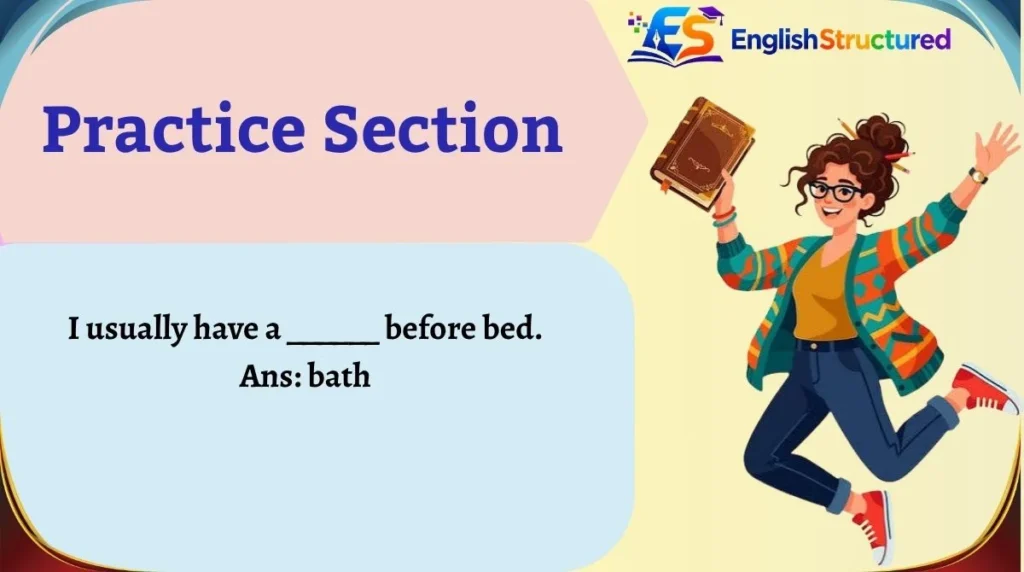 ES EnglishStructured

Practice Section

I usually have a ______ before bed.
Ans: bath